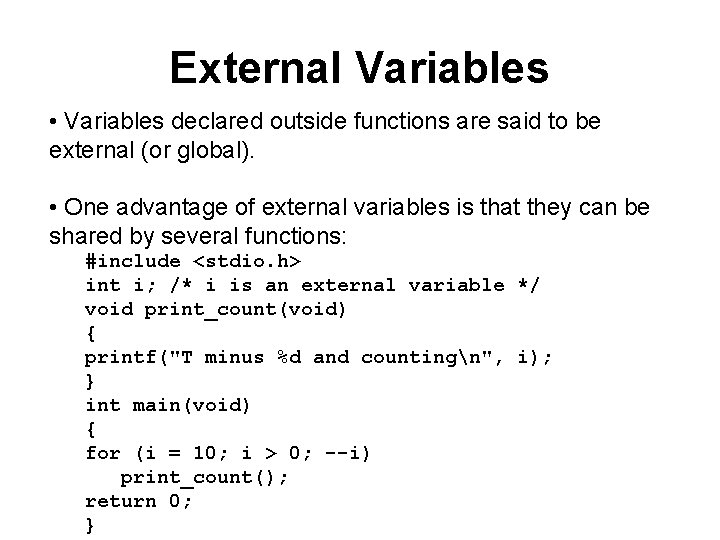 External Variables

• Variables declared outside functions are said to be external (or global).

• One advantage of external variables is that they can be shared by several functions:

#include <stdio.h>
int i; /* i is an external variable */
void print_count(void)
{
printf("T minus %d and counting\n", i);
}
int main(void)
{
for (i = 10; i > 0; --i)
   print_count();
return 0;
}